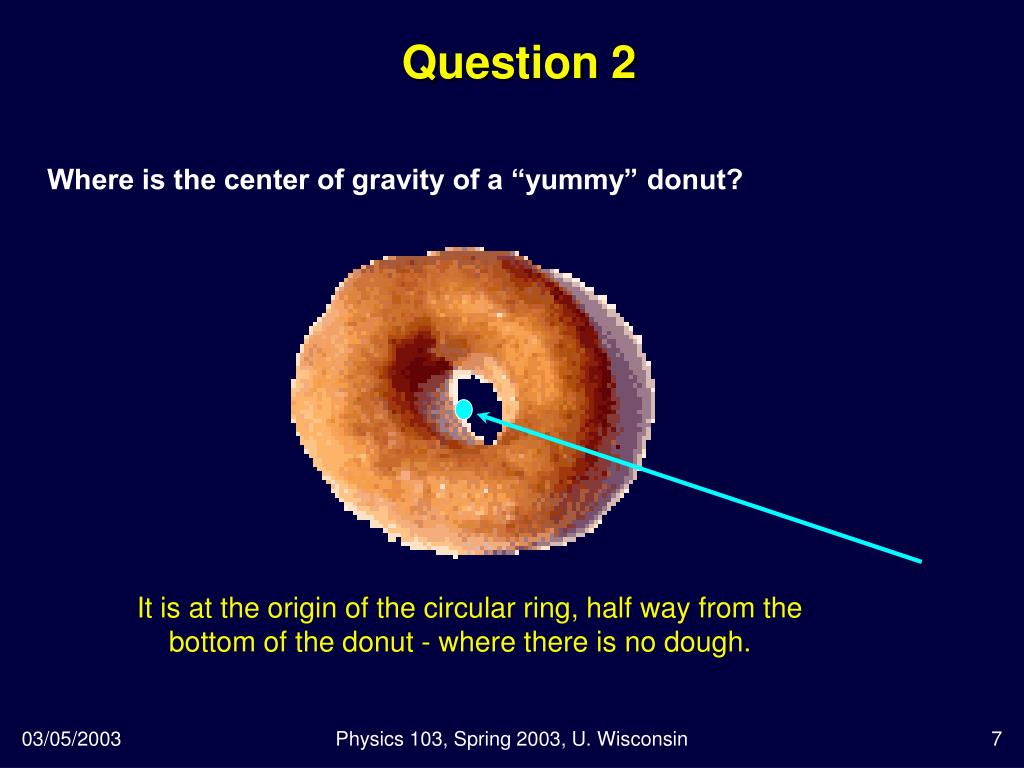 Question 2

Where is the center of gravity of a “yummy” donut?

It is at the origin of the circular ring, half way from the bottom of the donut - where there is no dough.

03/05/2003

Physics 103, Spring 2003, U. Wisconsin

7